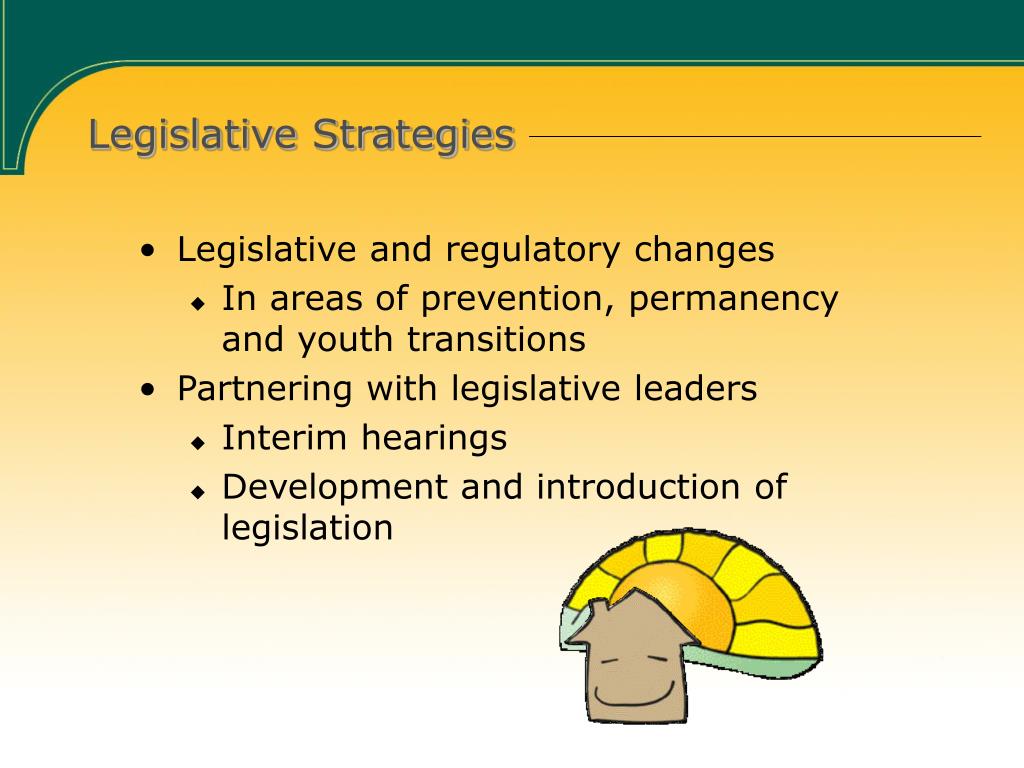 Legislative Strategies

• Legislative and regulatory changes
◆ In areas of prevention, permanency and youth transitions
• Partnering with legislative leaders
◆ Interim hearings
◆ Development and introduction of legislation